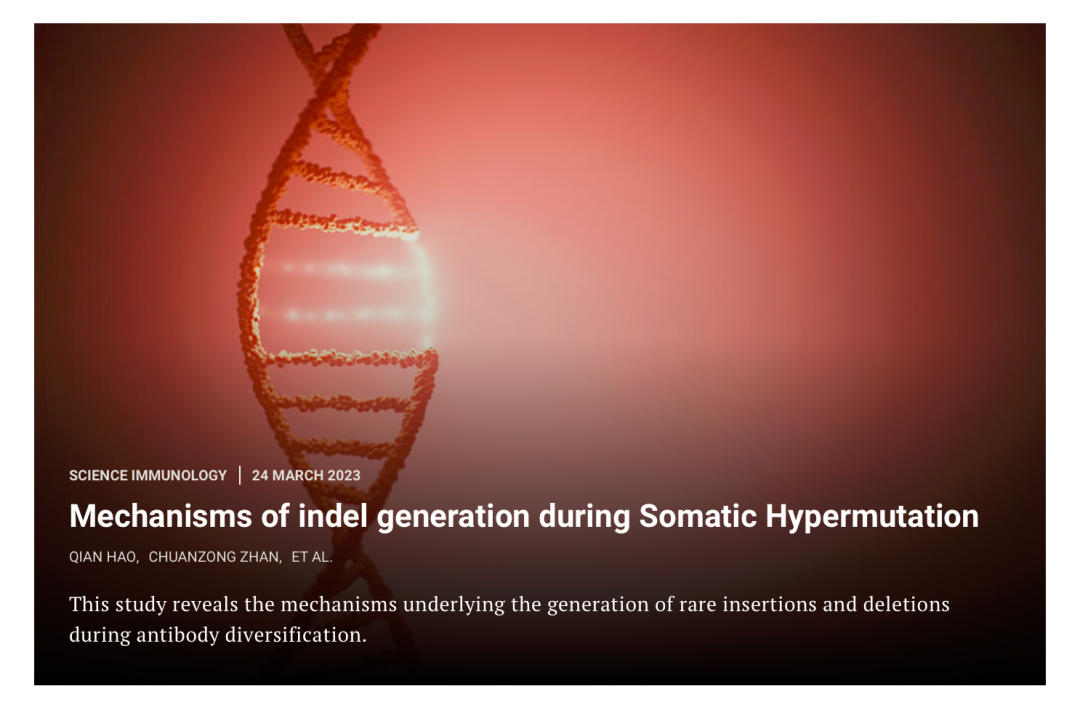 SCIENCE IMMUNOLOGY | 24 MARCH 2023

Mechanisms of indel generation during Somatic Hypermutation

QIAN HAO, CHUANZONG ZHAN, ET AL.

This study reveals the mechanisms underlying the generation of rare insertions and deletions during antibody diversification.